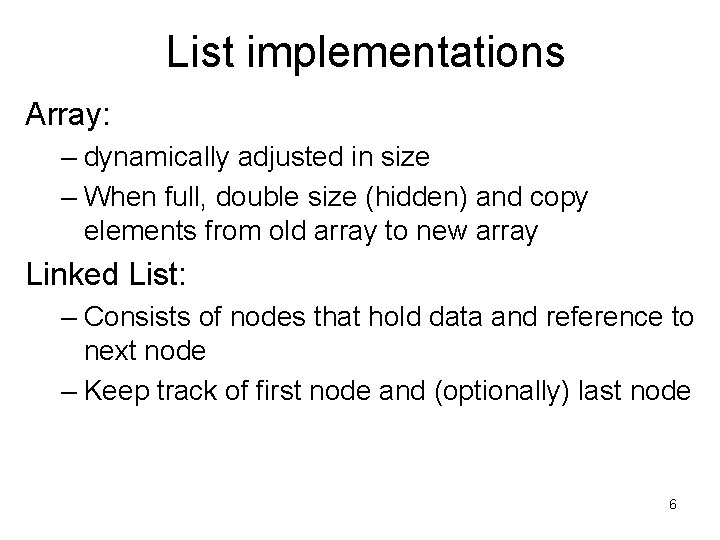 List implementations

Array:

– dynamically adjusted in size

– When full, double size (hidden) and copy elements from old array to new array

Linked List:

– Consists of nodes that hold data and reference to next node

– Keep track of first node and (optionally) last node

6